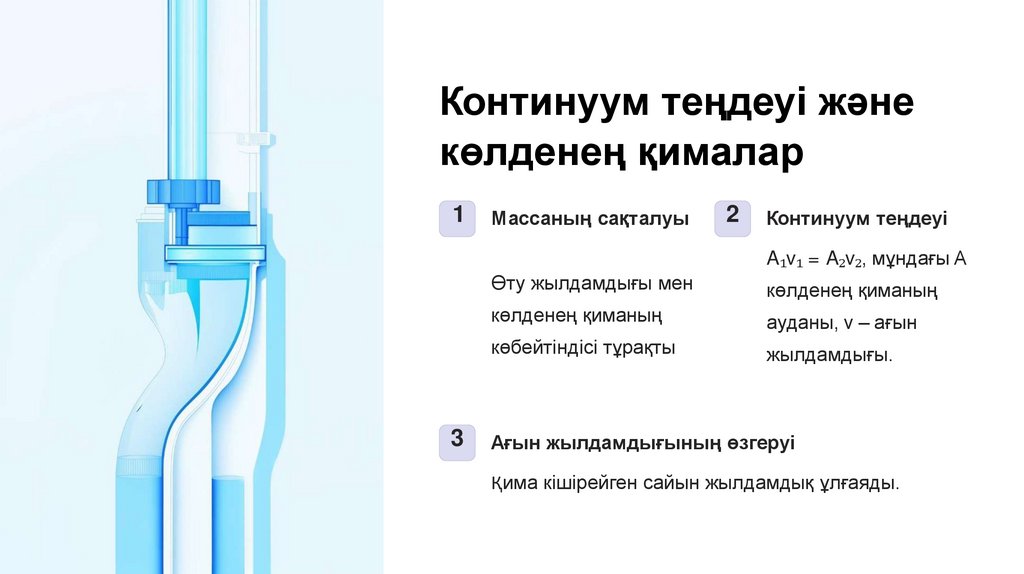 Континуум теңдеуі және көлденең қималар

1

Массаның сақталуы

Өту жылдамдығы мен көлденең қиманың көбейтіндісі тұрақты

2

Континуум теңдеуі

$A_1v_1 = A_2v_2$, мұндағы A көлденең қиманың ауданы, v – ағын жылдамдығы.

3

Ағын жылдамдығының өзгеруі

Қима кішірейген сайын жылдамдық ұлғаяды.